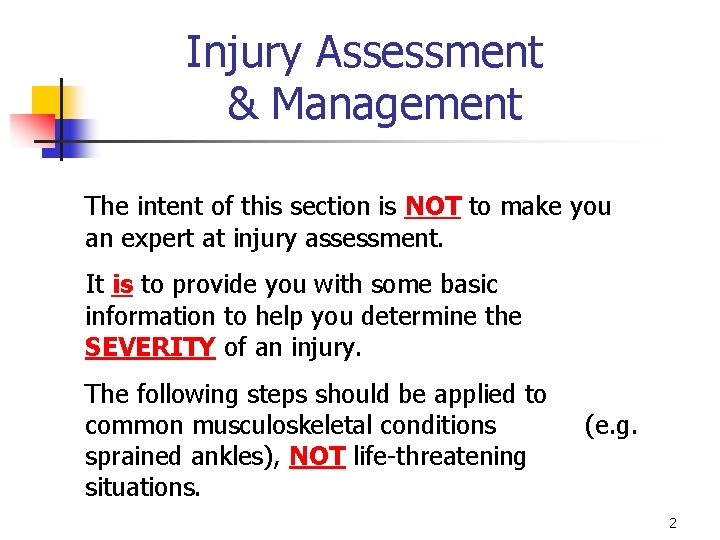 Injury Assessment & Management

The intent of this section is NOT to make you an expert at injury assessment.

It is to provide you with some basic information to help you determine the SEVERITY of an injury.

The following steps should be applied to common musculoskeletal conditions (e.g. sprained ankles), NOT life-threatening situations.

2